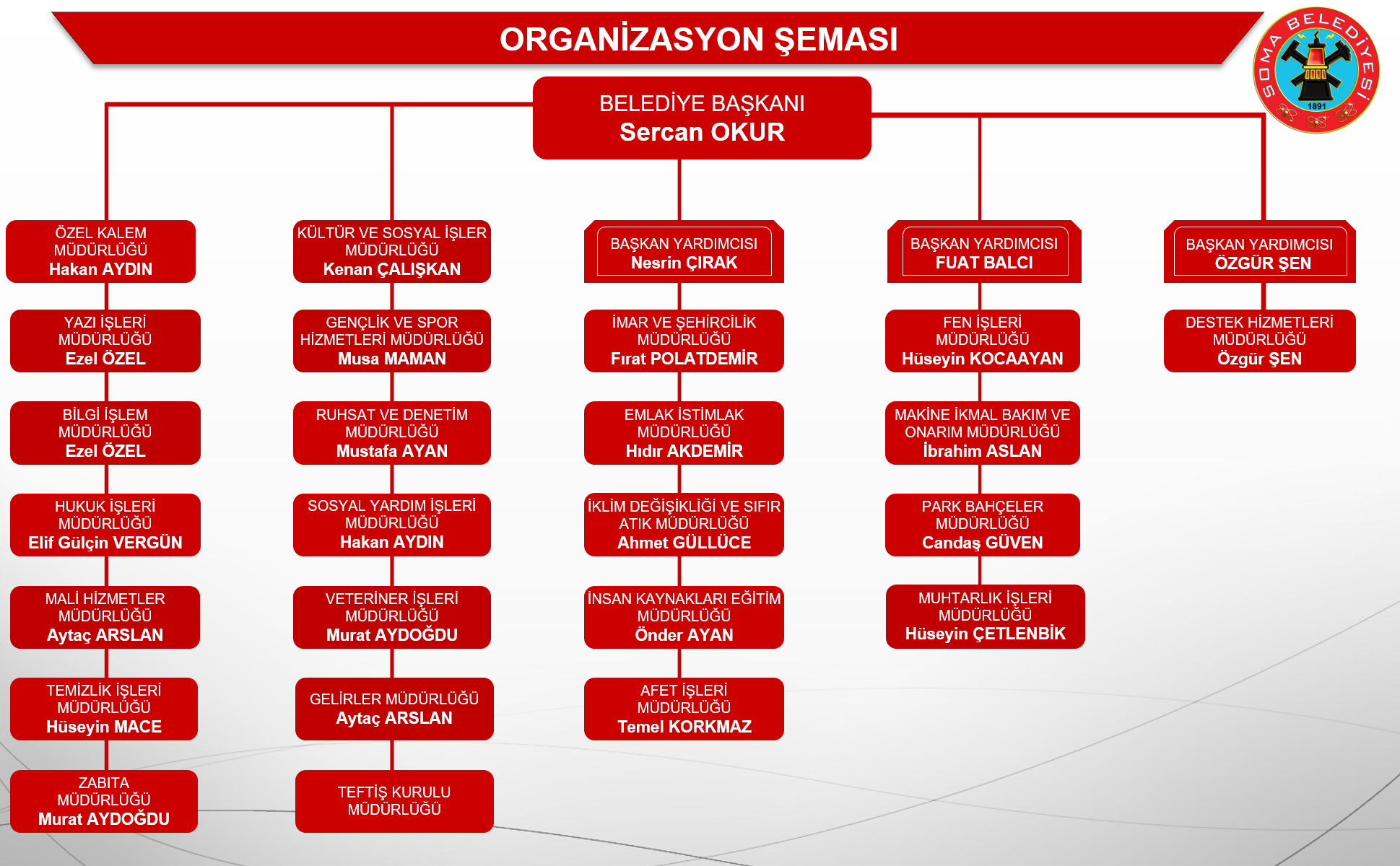 ORGANİZASYON ŞEMASI

SOMA BELEDİYESİ
1891

BELEDİYE BAŞKANI
Sercan OKUR

ÖZEL KALEM MÜDÜRLÜĞÜ
Hakan AYDIN

YAZI İŞLERİ MÜDÜRLÜĞÜ
Ezel ÖZEL

BİLGİ İŞLEM MÜDÜRLÜĞÜ
Ezel ÖZEL

HUKUK İŞLERİ MÜDÜRLÜĞÜ
Elif Gülçin VERGÜN

MALİ HİZMETLER MÜDÜRLÜĞÜ
Aytaç ARSLAN

TEMİZLİK İŞLERİ MÜDÜRLÜĞÜ
Hüseyin MACE

ZABITA MÜDÜRLÜĞÜ
Murat AYDOĞDU

KÜLTÜR VE SOSYAL İŞLER MÜDÜRLÜĞÜ
Kenan ÇALIŞKAN

GENÇLİK VE SPOR HİZMETLERİ MÜDÜRLÜĞÜ
Musa MAMAN

RUHSAT VE DENETİM MÜDÜRLÜĞÜ
Mustafa AYAN

SOSYAL YARDIM İŞLERİ MÜDÜRLÜĞÜ
Hakan AYDIN

VETERİNER İŞLERİ MÜDÜRLÜĞÜ
Murat AYDOĞDU

GELİRLER MÜDÜRLÜĞÜ
Aytaç ARSLAN

TEFTİŞ KURULU MÜDÜRLÜĞÜ

BAŞKAN YARDIMCISI
Nesrin ÇIRAK

İMAR VE ŞEHİRCİLİK MÜDÜRLÜĞÜ
Fırat POLATDEMİR

EMLAK İSTİMLAK MÜDÜRLÜĞÜ
Hıdır AKDEMİR

İKLİM DEĞİŞİKLİĞİ VE SIFIR ATIK MÜDÜRLÜĞÜ
Ahmet GÜLLÜCE

İNSAN KAYNAKLARI EĞİTİM MÜDÜRLÜĞÜ
Önder AYAN

AFET İŞLERİ MÜDÜRLÜĞÜ
Temel KORKMAZ

BAŞKAN YARDIMCISI
FUAT BALCI

FEN İŞLERİ MÜDÜRLÜĞÜ
Hüseyin KOCAAYAN

MAKİNE İKMAL BAKIM VE ONARIM MÜDÜRLÜĞÜ
İbrahim ASLAN

PARK BAHÇELER MÜDÜRLÜĞÜ
Candaş GÜVEN

MUHTARLIK İŞLERİ MÜDÜRLÜĞÜ
Hüseyin ÇETLENBİK

BAŞKAN YARDIMCISI
ÖZGÜR ŞEN

DESTEK HİZMETLERİ MÜDÜRLÜĞÜ
Özgür ŞEN